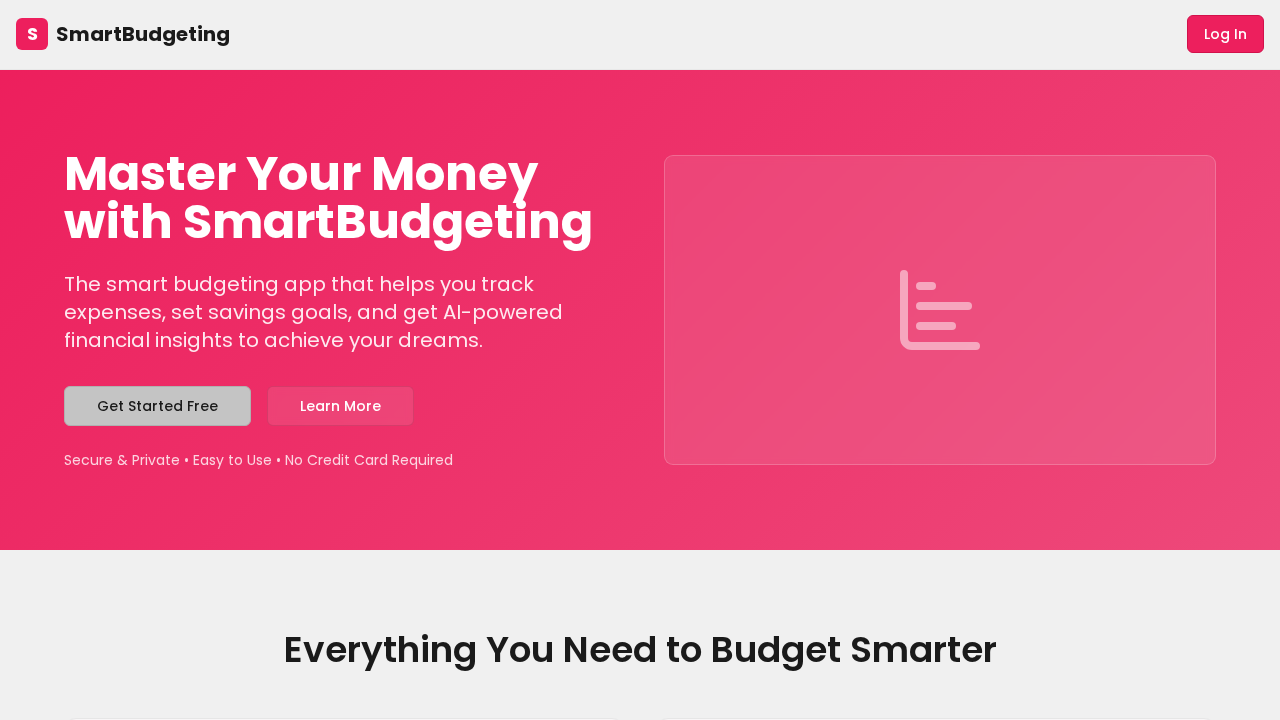 S SmartBudgeting

Log In

Master Your Money with SmartBudgeting

The smart budgeting app that helps you track expenses, set savings goals, and get AI-powered financial insights to achieve your dreams.

Get Started Free

Learn More

Secure & Private • Easy to Use • No Credit Card Required

Everything You Need to Budget Smarter